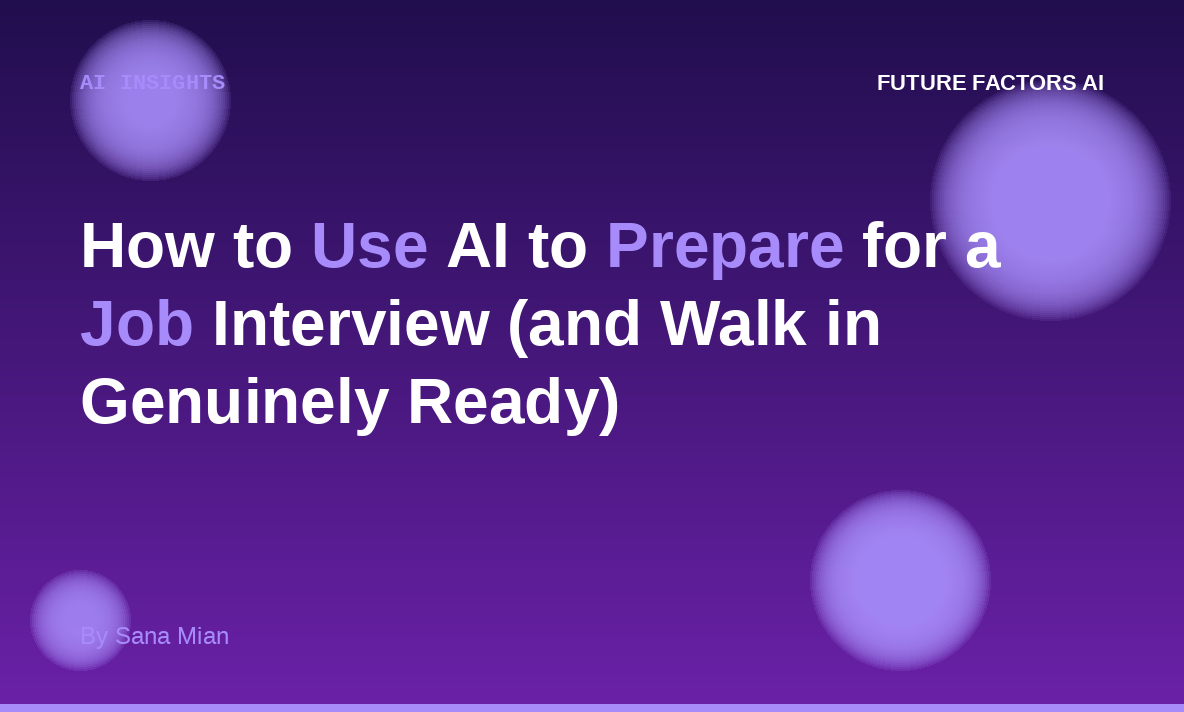 AI INSIGHTS

FUTURE FACTORS AI

How to Use AI to Prepare for a Job Interview (and Walk in Genuinely Ready)

By Sana Mian